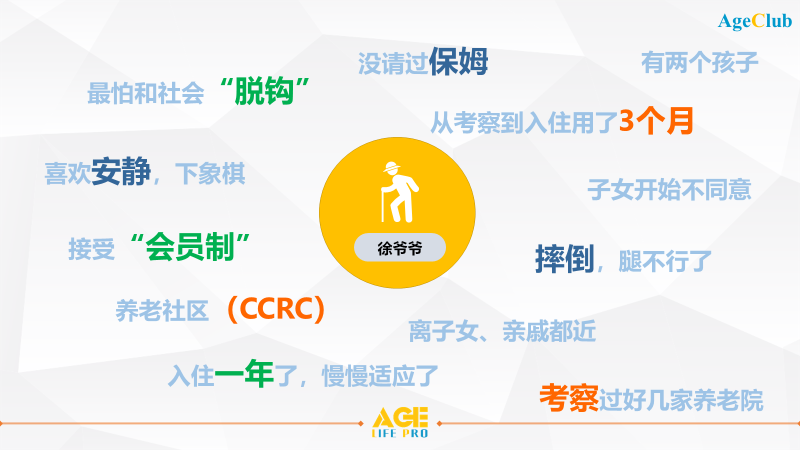 AgeClub

没请过保姆

有两个孩子

最怕和社会“脱钩”

从考察到入住用了3个月

喜欢安静，下象棋

子女开始不同意

徐爷爷

接受“会员制”

摔倒，腿不行了

养老社区（CCRC）

离子女、亲戚都近

入住一年了，慢慢适应了

考察过好几家养老院

AGE LIFE PRO